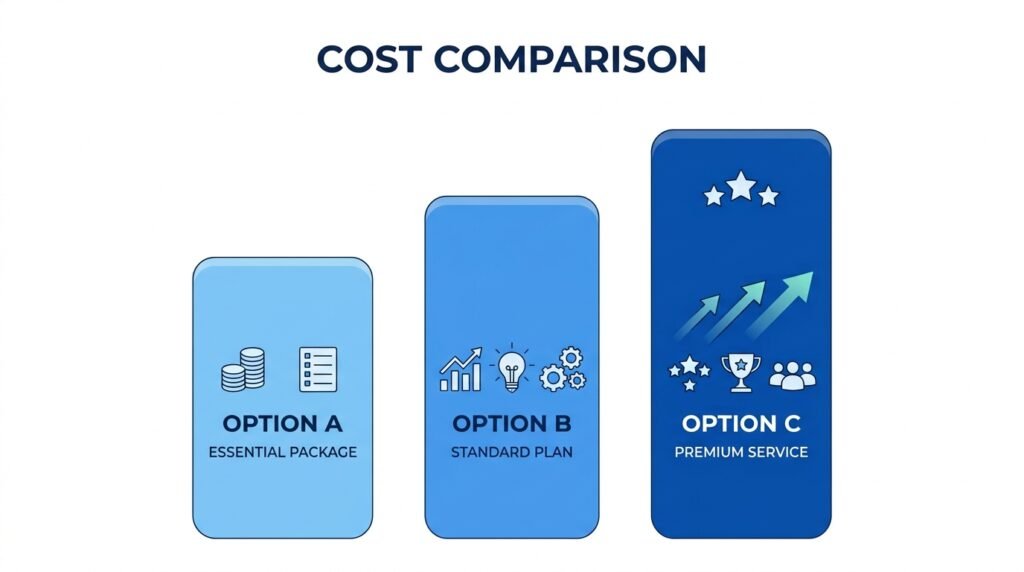 COST COMPARISON

OPTION A
ESSENTIAL PACKAGE

OPTION B
STANDARD PLAN

OPTION C
PREMIUM SERVICE